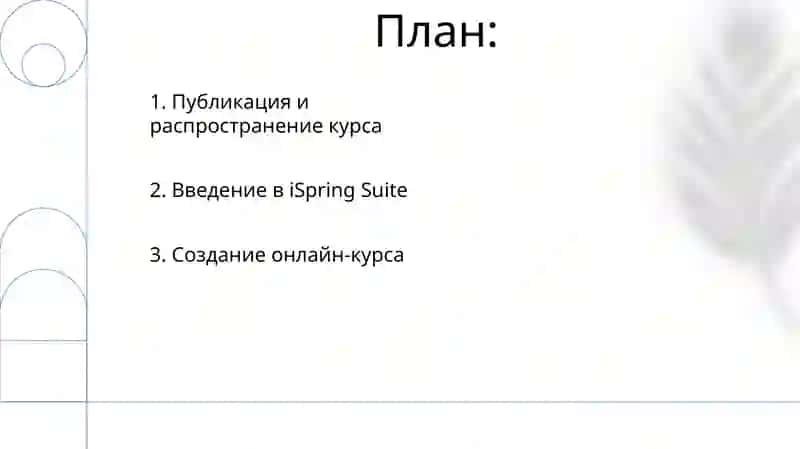 План:

1. Публикация и распространение курса

2. Введение в iSpring Suite

3. Создание онлайн-курса